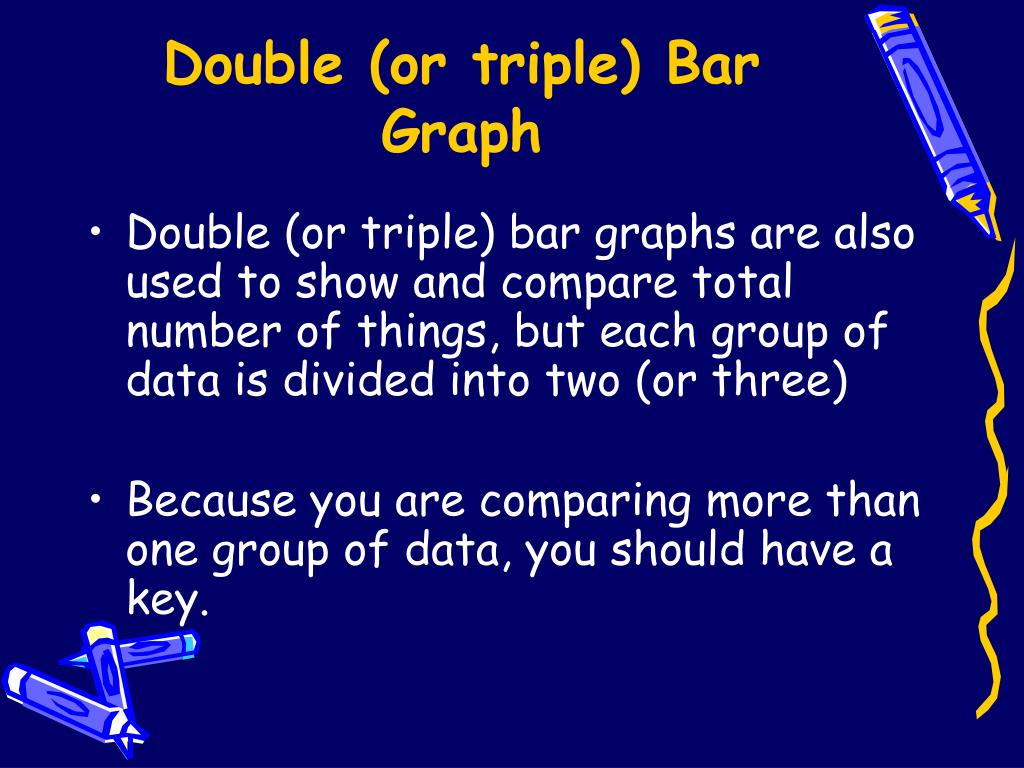 Double (or triple) Bar Graph

• Double (or triple) bar graphs are also used to show and compare total number of things, but each group of data is divided into two (or three)

• Because you are comparing more than one group of data, you should have a key.